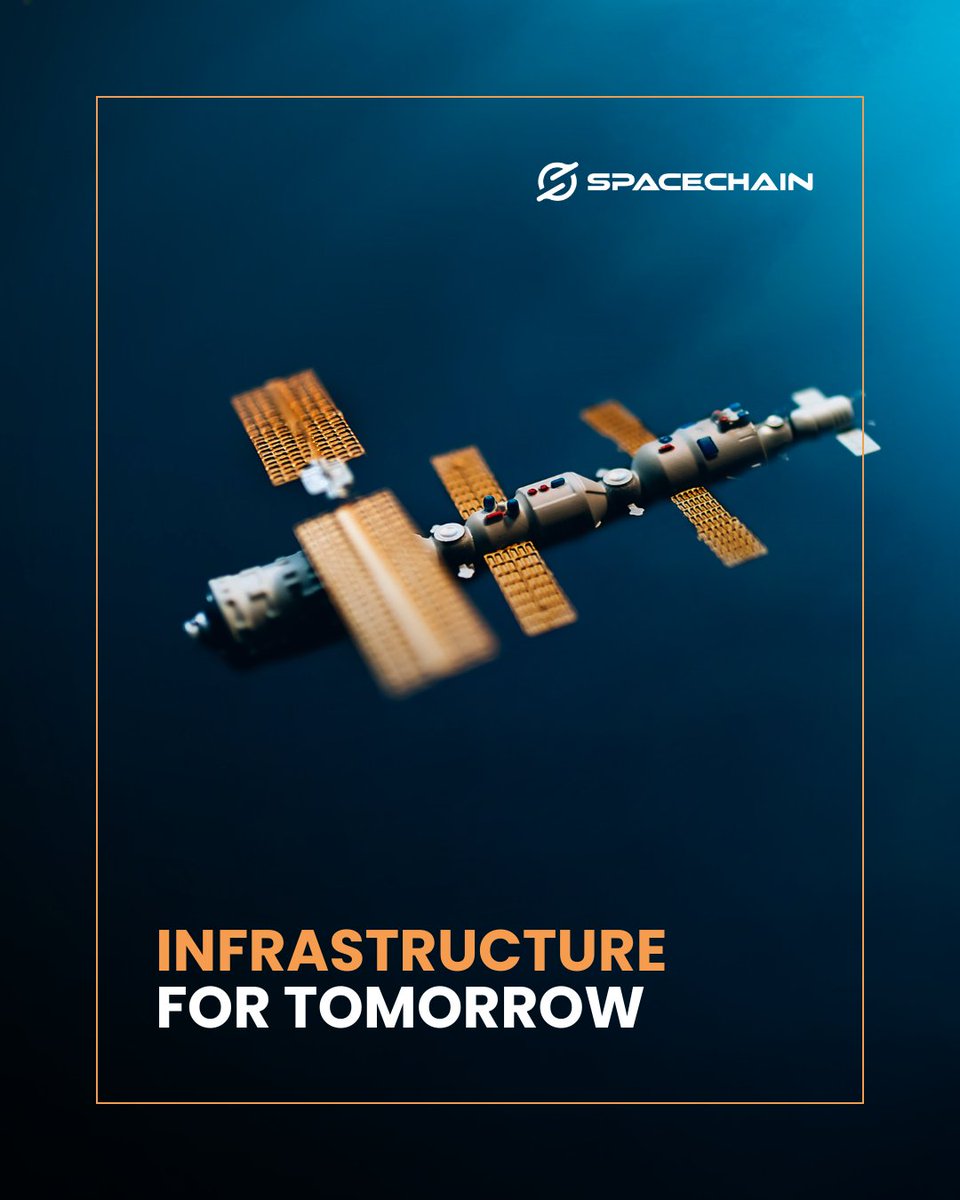 SPACECHAIN

INFRASTRUCTURE
FOR TOMORROW